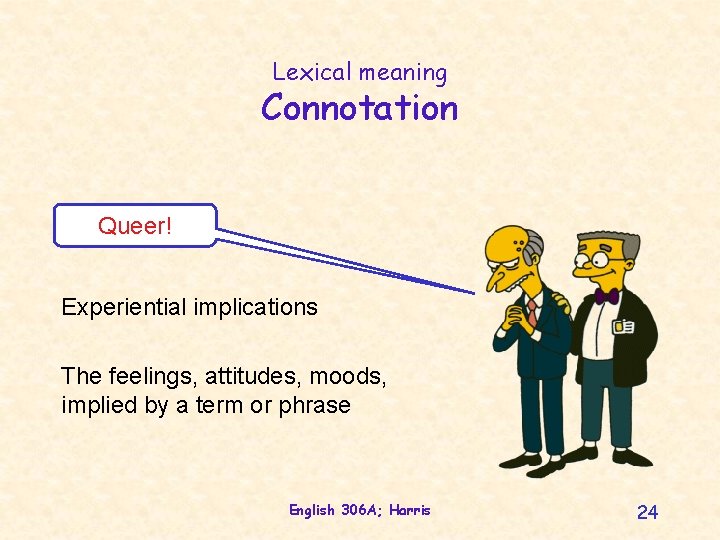 Lexical meaning
Connotation

Queer!

Experiential implications

The feelings, attitudes, moods, implied by a term or phrase

English 306A; Harris

24